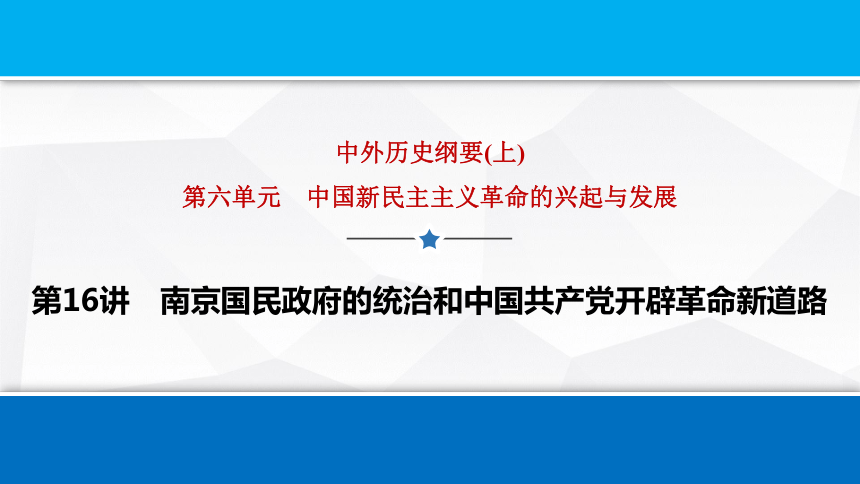 中外历史纲要(上)
第六单元　中国新民主主义革命的兴起与发展

第16讲　南京国民政府的统治和中国共产党开辟革命新道路